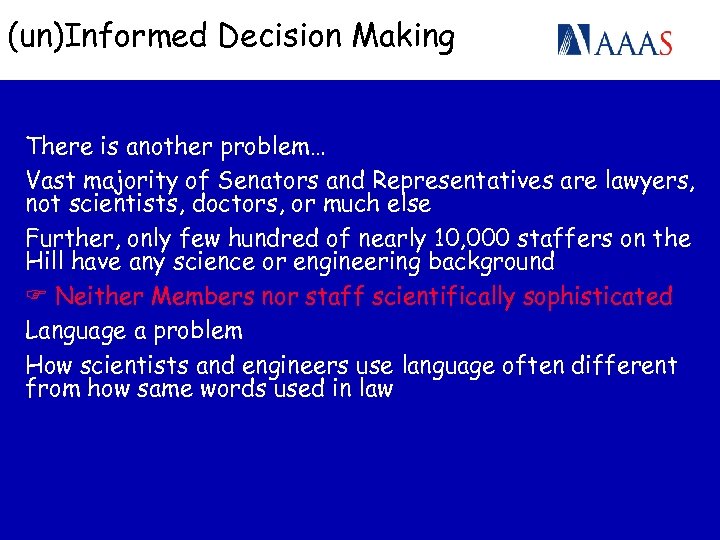 (un)Informed Decision Making

AAAS

There is another problem…

Vast majority of Senators and Representatives are lawyers, not scientists, doctors, or much else

Further, only few hundred of nearly 10,000 staffers on the Hill have any science or engineering background

☞ Neither Members nor staff scientifically sophisticated

Language a problem

How scientists and engineers use language often different from how same words used in law